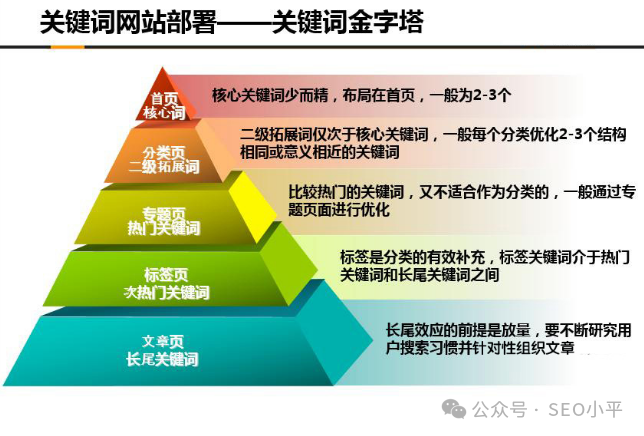 关键词网站部署——关键词金字塔

首页
核心词

核心关键词少而精，布局在首页，一般为2-3个

分类页
二级拓展词

二级拓展词仅次于核心关键词，一般每个分类优化2-3个结构相同或意义相近的关键词

专题页
热门关键词

比较热门的关键词，又不适合作为分类的，一般通过专题页面进行优化

标签页
次热门关键词

标签是分类的有效补充，标签关键词介于热门关键词和长尾关键词之间

文章页
长尾关键词

长尾效应的前提是放量，要不断研究用户搜索习惯并针对性组织文章

公众号 · SEO小平